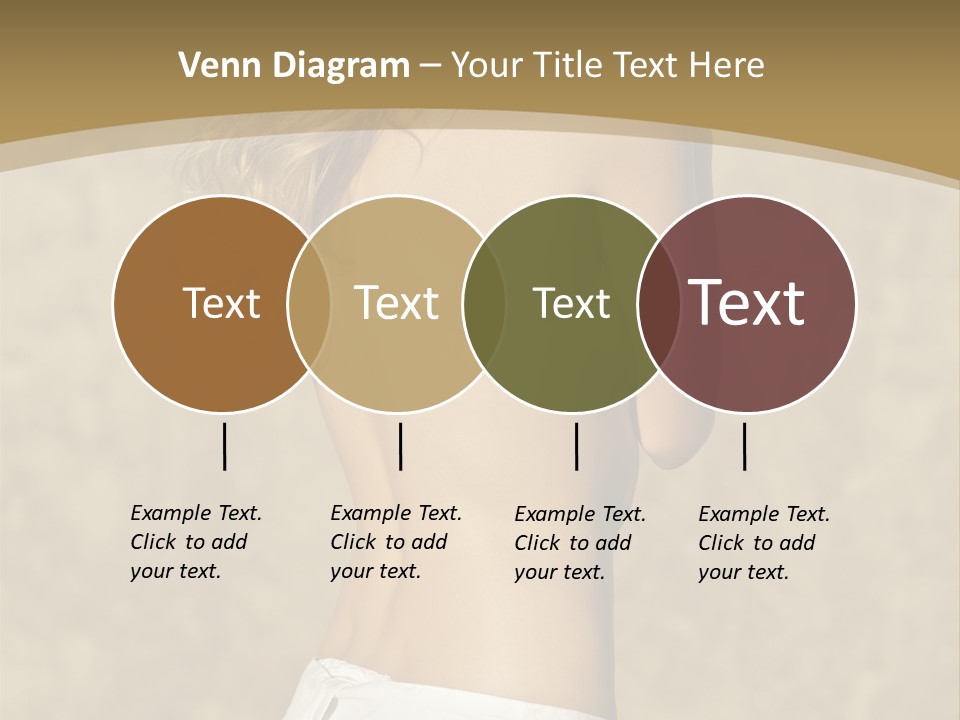 Venn Diagram – Your Title Text Here

Text

Text

Text

Text

Example Text. Click to add your text.

Example Text. Click to add your text.

Example Text. Click to add your text.

Example Text. Click to add your text.